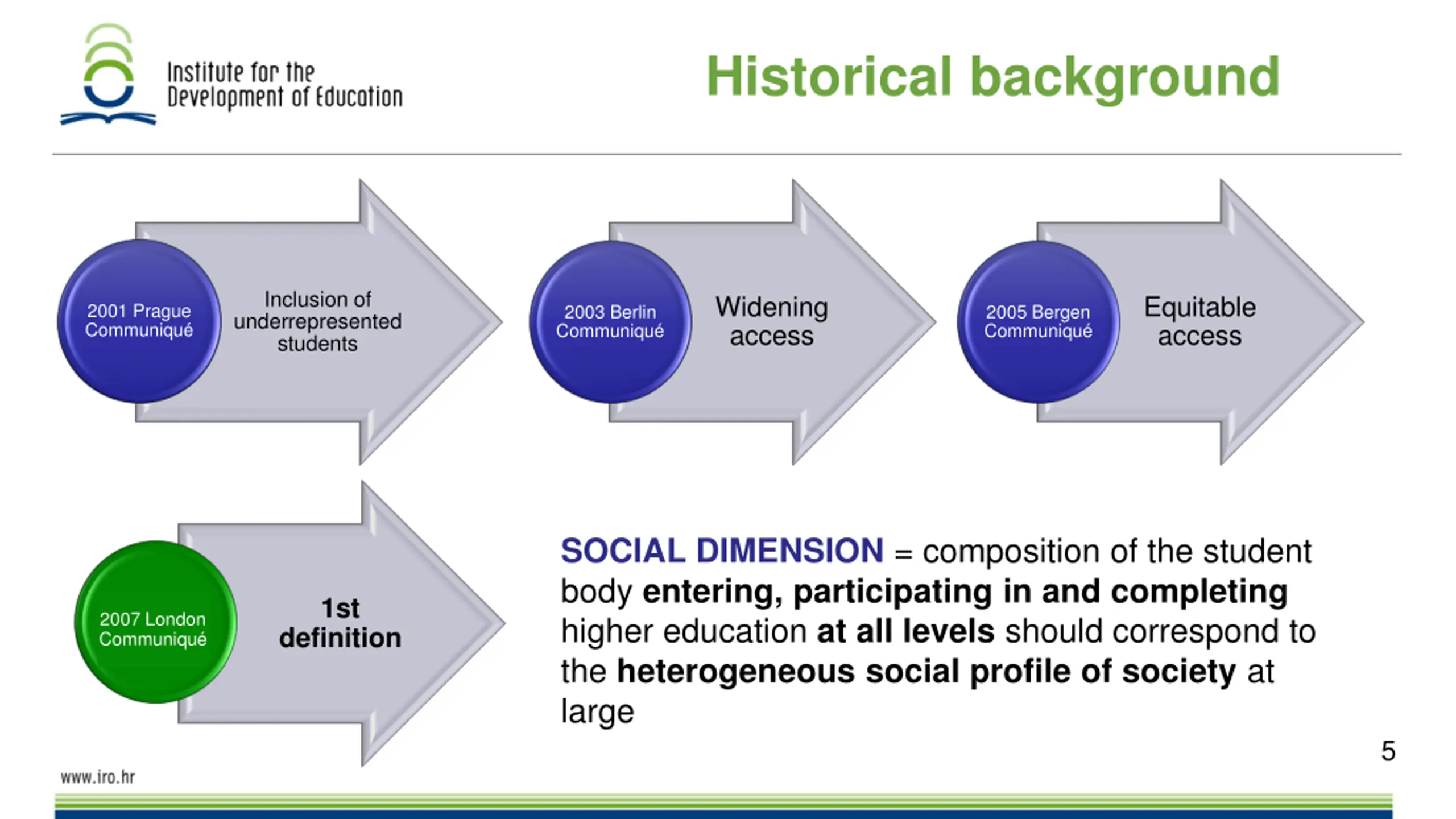 Institute for the Development of Education

Historical background

2001 Prague Communiqué

Inclusion of underrepresented students

2003 Berlin Communiqué

Widening access

2005 Bergen Communiqué

Equitable access

2007 London Communiqué

1st definition

SOCIAL DIMENSION = composition of the student body entering, participating in and completing higher education at all levels should correspond to the heterogeneous social profile of society at large

5

www.iro.hr